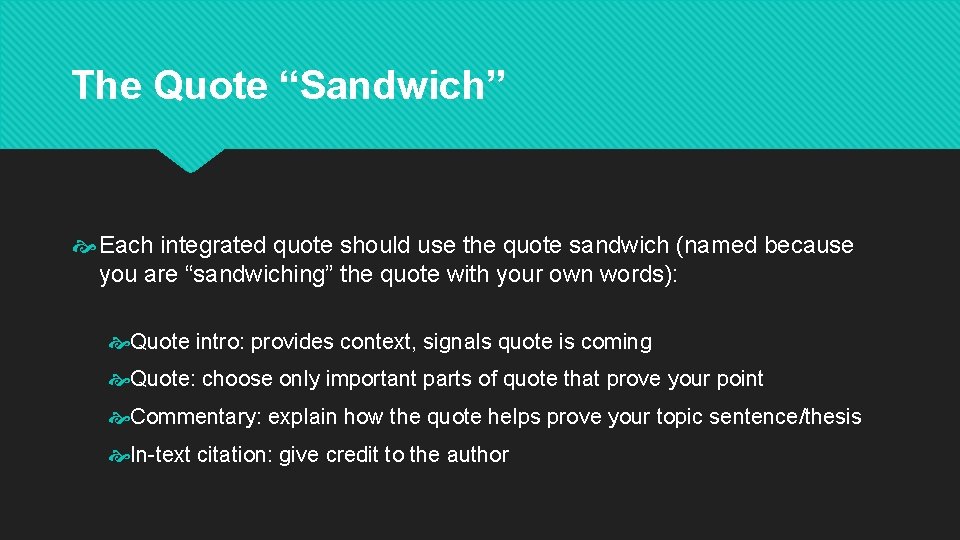 The Quote “Sandwich”

Each integrated quote should use the quote sandwich (named because you are “sandwiching” the quote with your own words):

Quote intro: provides context, signals quote is coming

Quote: choose only important parts of quote that prove your point

Commentary: explain how the quote helps prove your topic sentence/thesis

In-text citation: give credit to the author